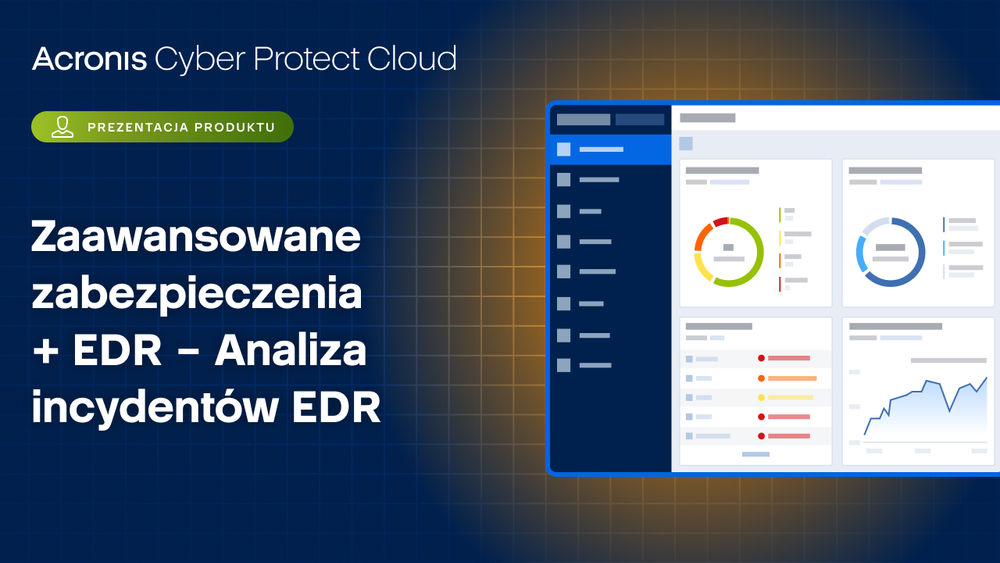 Acronis Cyber Protect Cloud

PREZENTACJA PRODUKTU

Zaawansowane zabezpieczenia + EDR – Analiza incydentów EDR